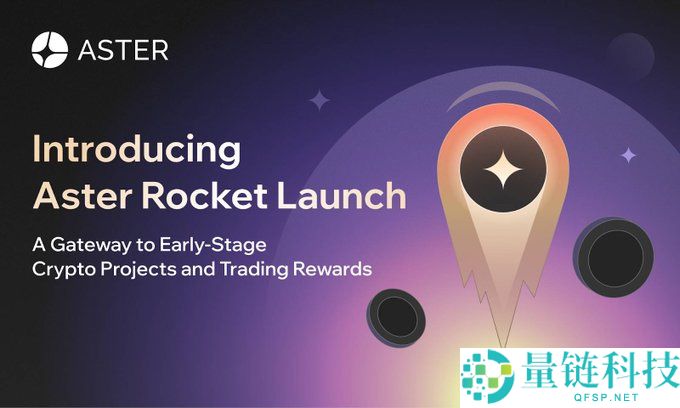 ASTER

Introducing Aster Rocket Launch

A Gateway to Early-Stage Crypto Projects and Trading Rewards

量链科技
QFSP.NET